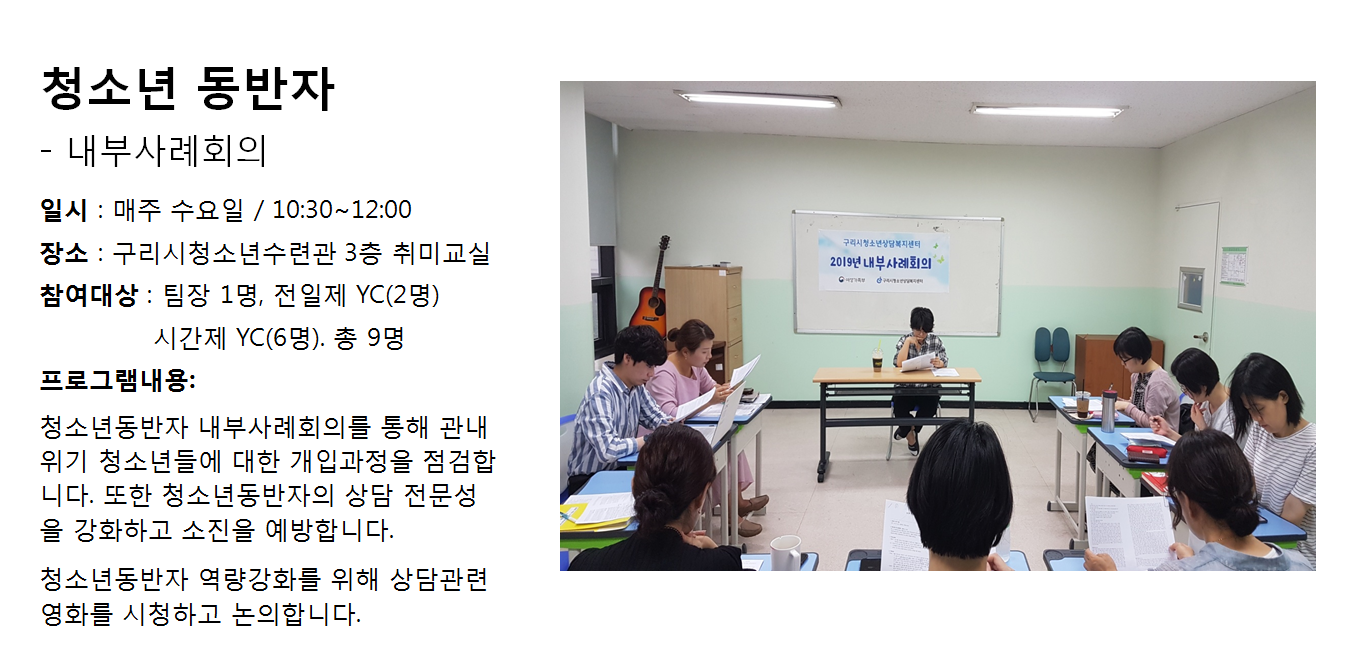 청소년 동반자

- 내부사례회의

일시 : 매주 수요일 / 10:30~12:00

장소 : 구리시청소년수련관 3층 취미교실

참여대상 : 팀장 1명, 전일제 YC(2명) 시간제 YC(6명). 총 9명

프로그램내용:

청소년동반자 내부사례회의를 통해 관내 위기 청소년들에 대한 개입과정을 점검합니다. 또한 청소년동반자의 상담 전문성을 강화하고 소진을 예방합니다.

청소년동반자 역량강화를 위해 상담관련 영화를 시청하고 논의합니다.

구리시청소년상담복지센터

2019년 내부사례회의

여성가족부

구리시청소년상담복지센터